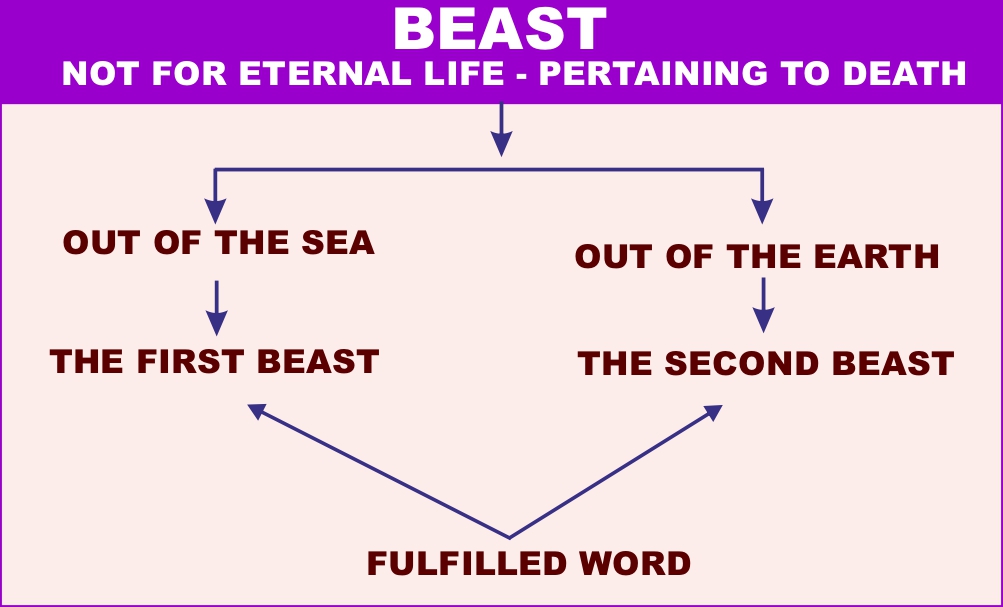 BEAST
NOT FOR ETERNAL LIFE - PERTAINING TO DEATH

OUT OF THE SEA

THE FIRST BEAST

OUT OF THE EARTH

THE SECOND BEAST

FULFILLED WORD